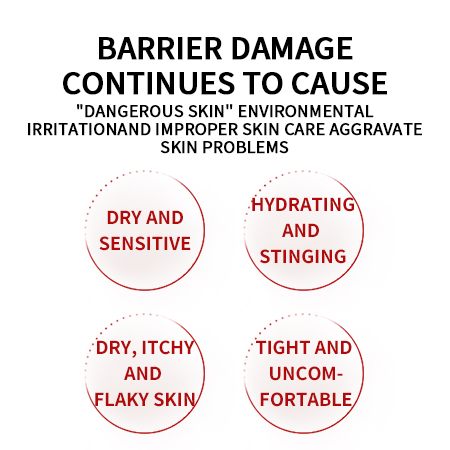 BARRIER DAMAGE CONTINUES TO CAUSE

"DANGEROUS SKIN" ENVIRONMENTAL IRRITATIONAND IMPROPER SKIN CARE AGGRAVATE SKIN PROBLEMS

DRY AND SENSITIVE

HYDRATING AND STINGING

DRY, ITCHY AND FLAKY SKIN

TIGHT AND UNCOMFORTABLE